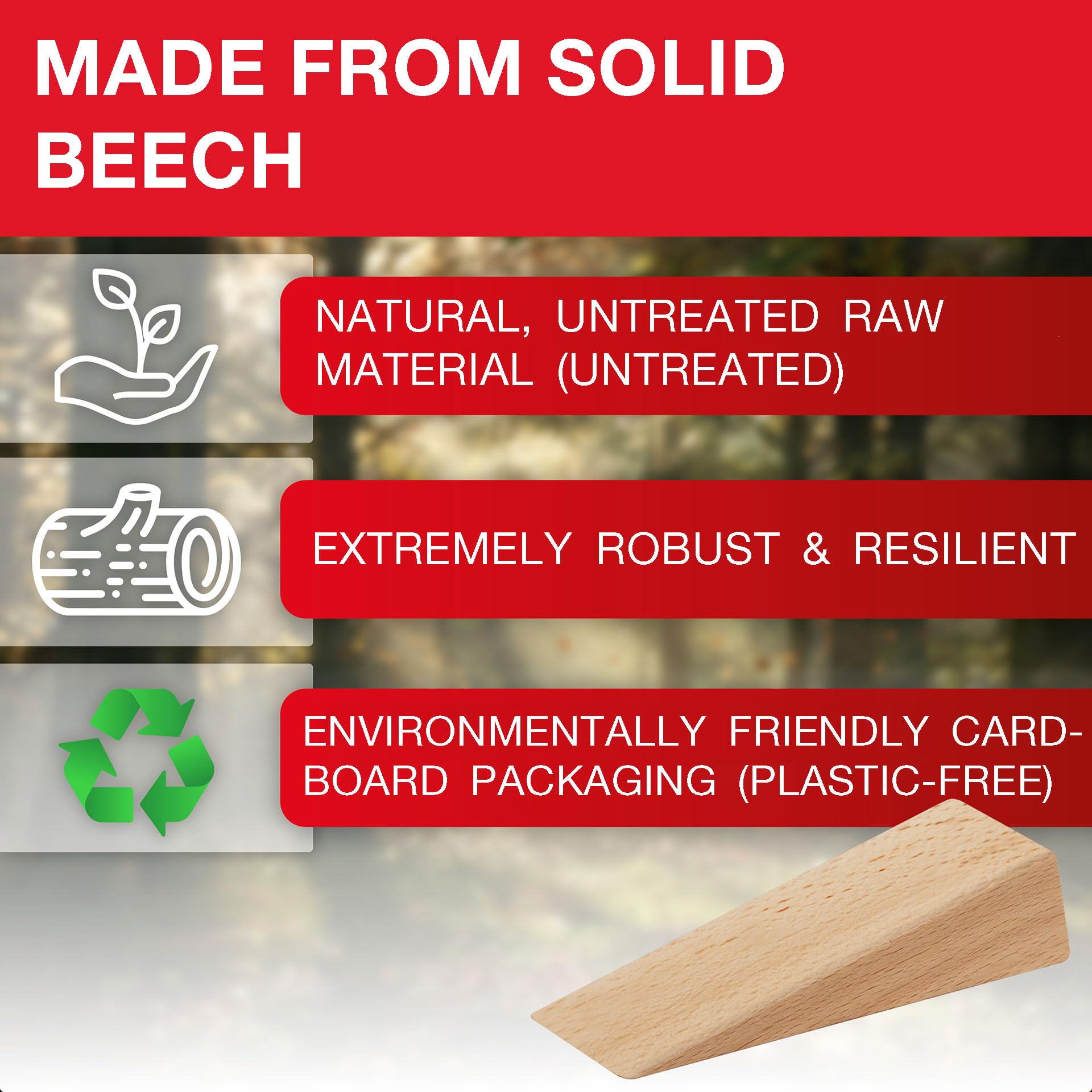 MADE FROM SOLID BEECH

NATURAL, UNTREATED RAW MATERIAL (UNTREATED)

EXTREMELY ROBUST & RESILIENT

ENVIRONMENTALLY FRIENDLY CARDBOARD PACKAGING (PLASTIC-FREE)